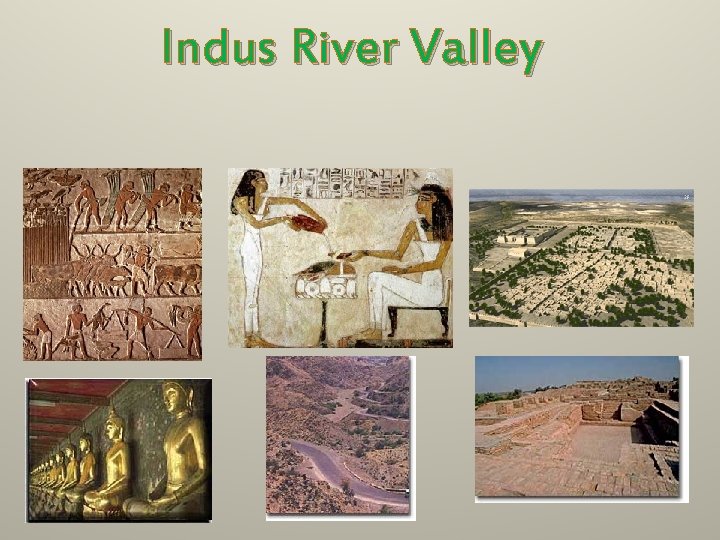 Indus River Valley